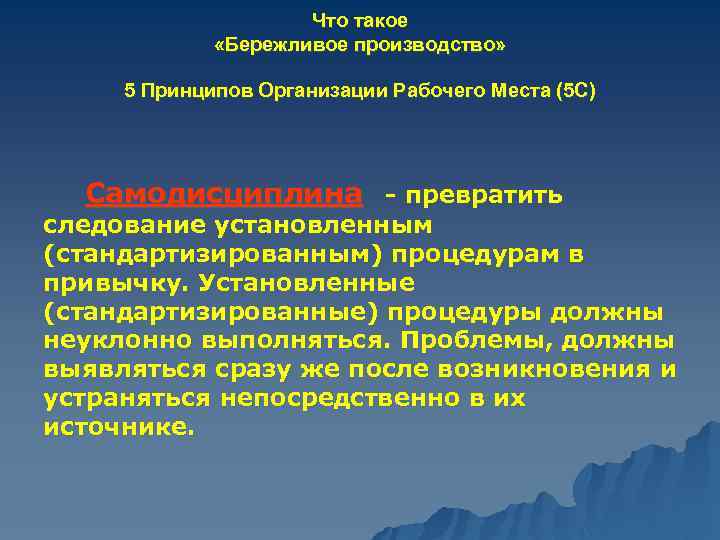 Что такое
«Бережливое производство»

5 Принципов Организации Рабочего Места (5С)

Самодисциплина - превратить следование установленным (стандартизированным) процедурам в привычку. Установленные (стандартизированные) процедуры должны неуклонно выполняться. Проблемы, должны выявляться сразу же после возникновения и устраняться непосредственно в их источнике.